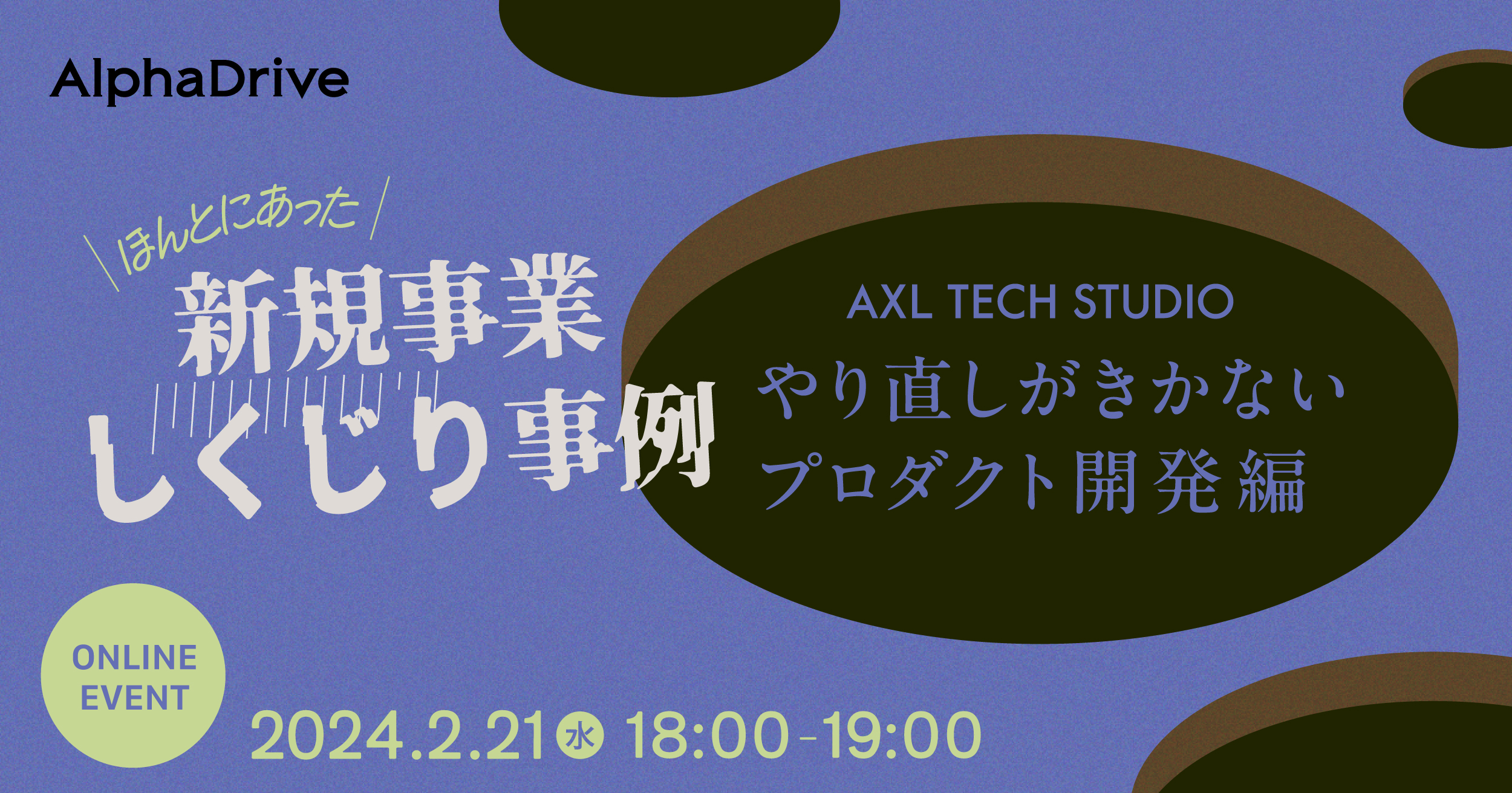 AlphaDrive

ほんとにあった

新規事業
しくじり事例

AXL TECH STUDIO

やり直しがきかない
プロダクト開発編

ONLINE EVENT

2024.2.21 水 18:00-19:00